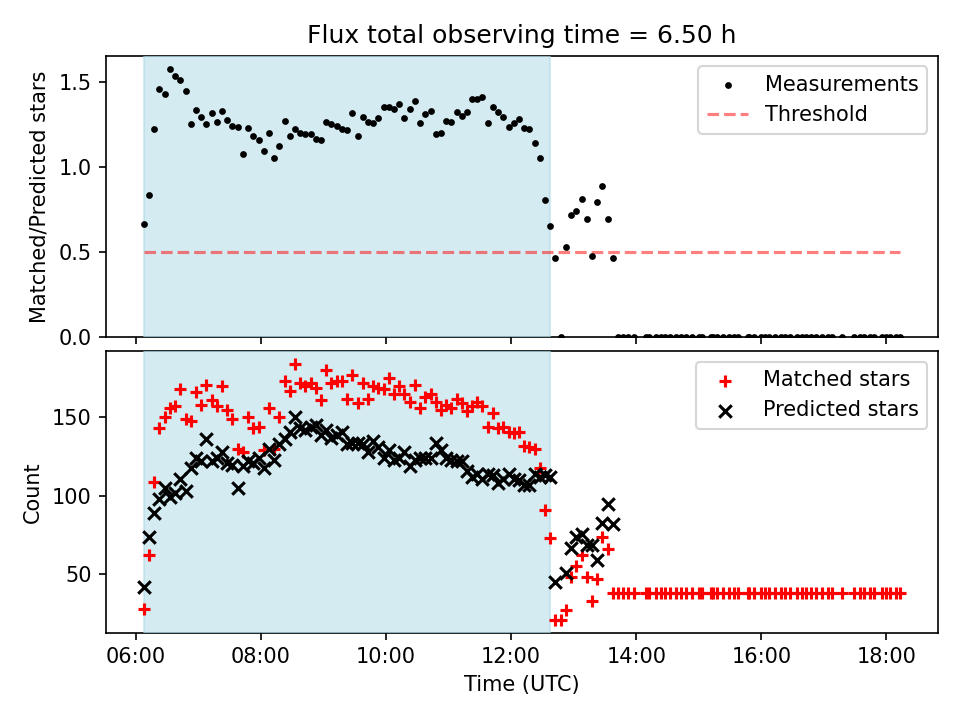 Flux total observing time = 6.50 h

Matched/Predicted stars

1.5
1.0
0.5
0.0

Measurements
Threshold

Count

150
100
50

Matched stars
Predicted stars

06:00
08:00
10:00
12:00
14:00
16:00
18:00

Time (UTC)